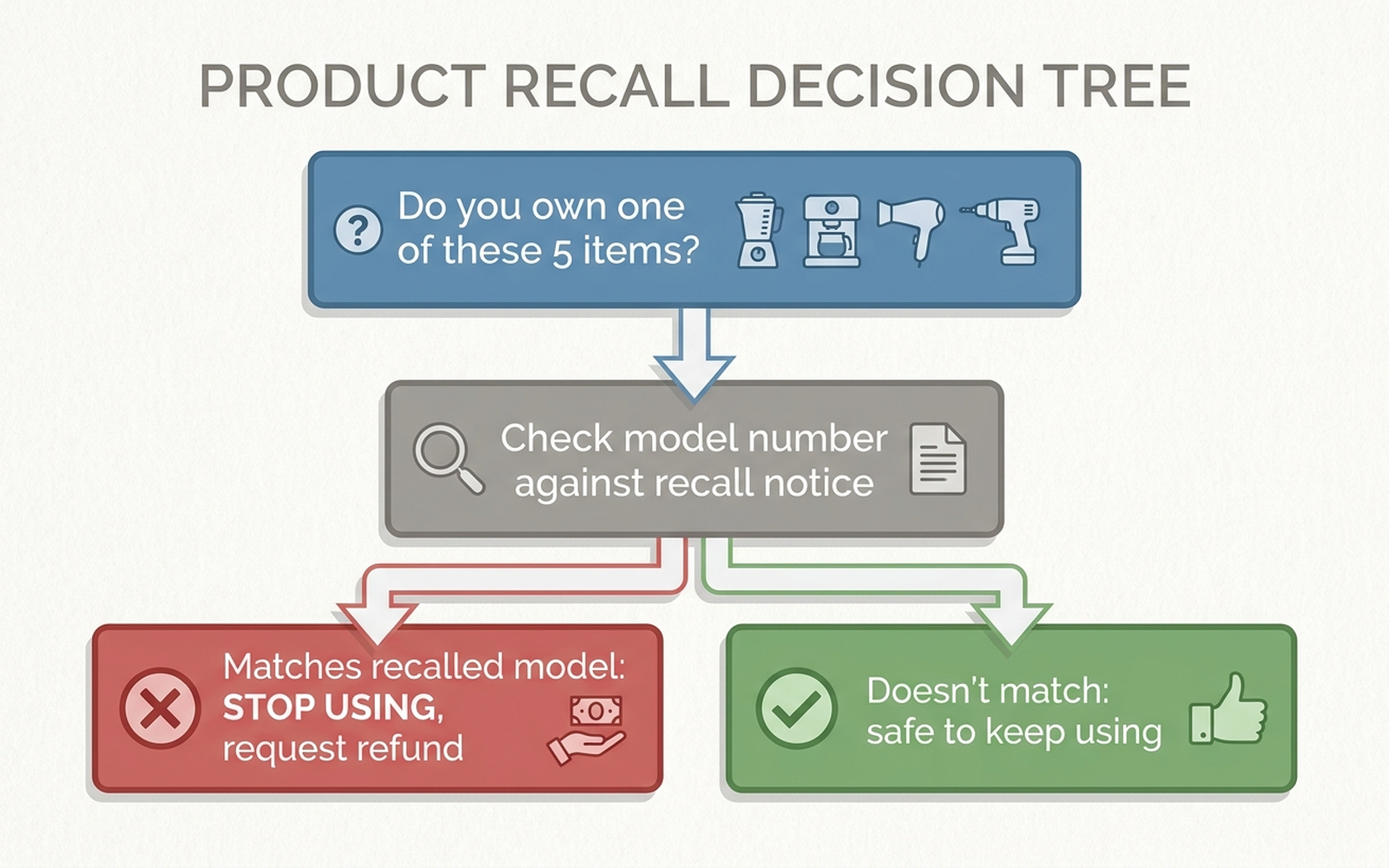 PRODUCT RECALL DECISION TREE

Do you own one of these 5 items?

Check model number against recall notice

Matches recalled model: STOP USING, request refund

Doesn't match: safe to keep using